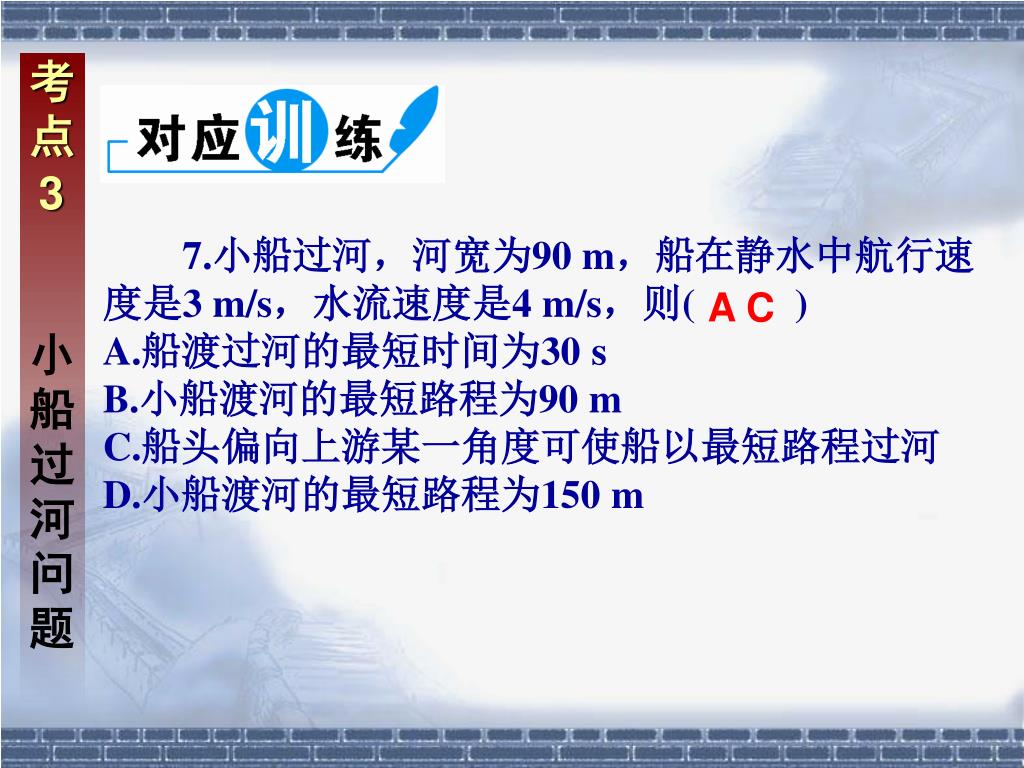 考点3

小船过河问题

对应训练

7.小船过河，河宽为90 m，船在静水中航行速度是3 m/s，水流速度是4 m/s，则( A C )
A.船渡过河的最短时间为30 s
B.小船渡河的最短路程为90 m
C.船头偏向上游某一角度可使船以最短路程过河
D.小船渡河的最短路程为150 m